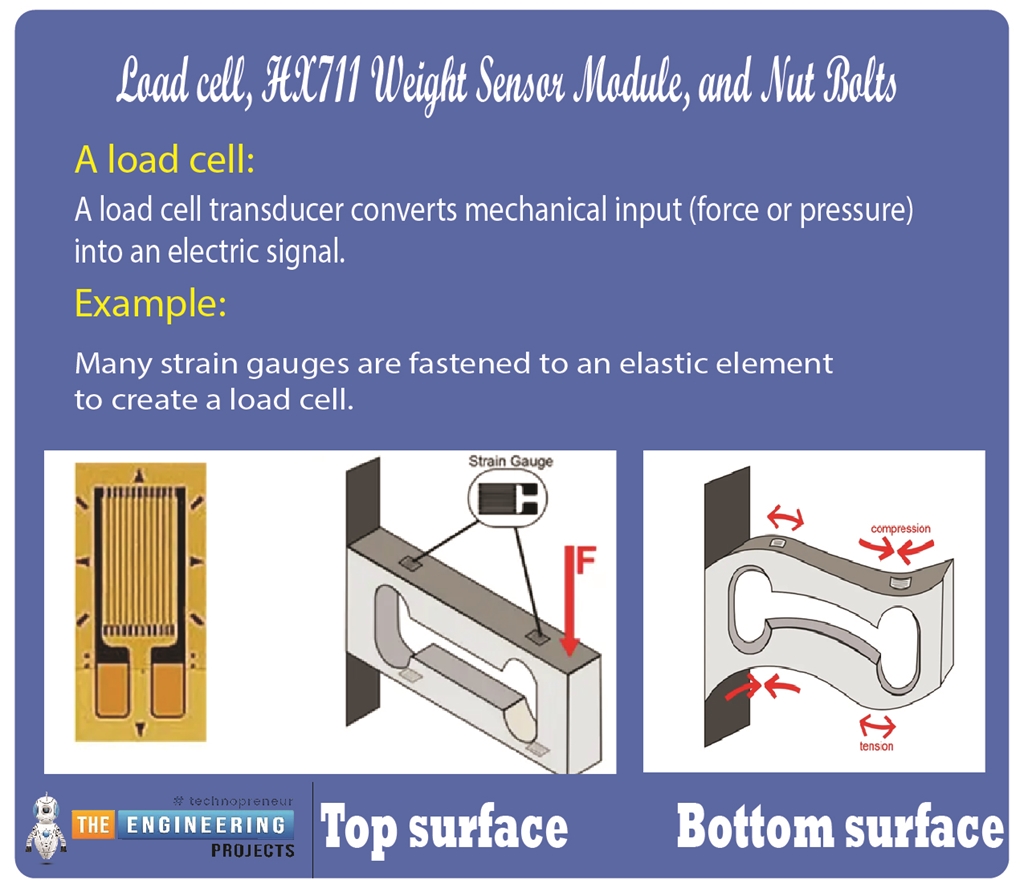 Load cell, HX711 Weight Sensor Module, and Nut Bolts

A load cell:

A load cell transducer converts mechanical input (force or pressure) into an electric signal.

Example:

Many strain gauges are fastened to an elastic element to create a load cell.

Strain Gauge

F

compression

tension

# technopreneur
THE ENGINEERING PROJECTS

Top surface

Bottom surface